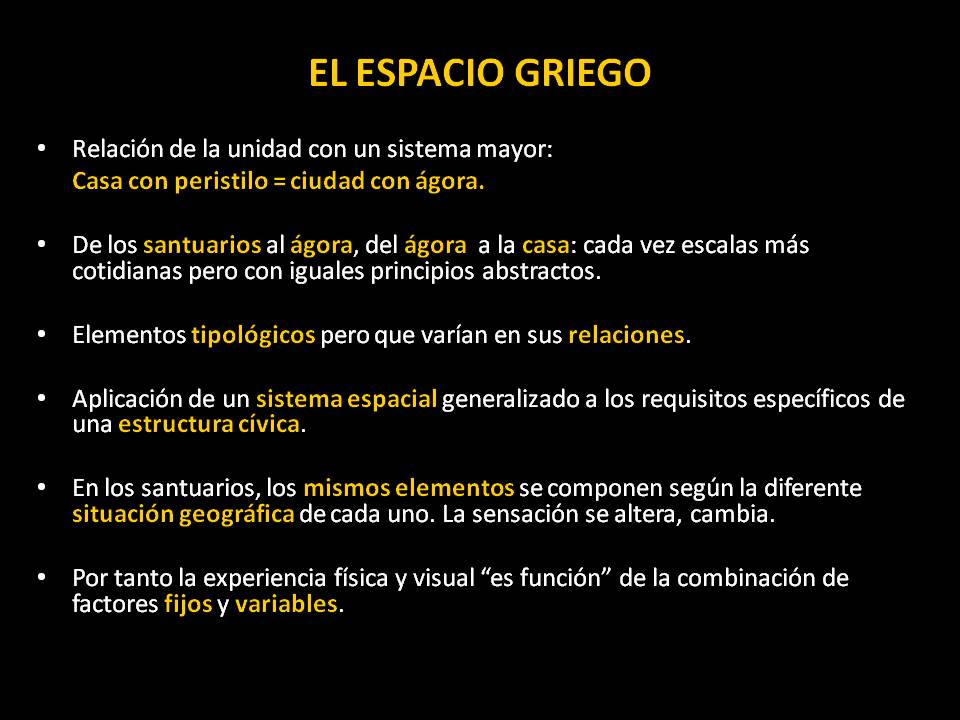 EL ESPACIO GRIEGO

• Relación de la unidad con un sistema mayor:
Casa con peristilo = ciudad con ágora.

• De los santuarios al ágora, del ágora a la casa: cada vez escalas más cotidianas pero con iguales principios abstractos.

• Elementos tipológicos pero que varían en sus relaciones.

• Aplicación de un sistema espacial generalizado a los requisitos específicos de una estructura cívica.

• En los santuarios, los mismos elementos se componen según la diferente situación geográfica de cada uno. La sensación se altera, cambia.

• Por tanto la experiencia física y visual “es función” de la combinación de factores fijos y variables.